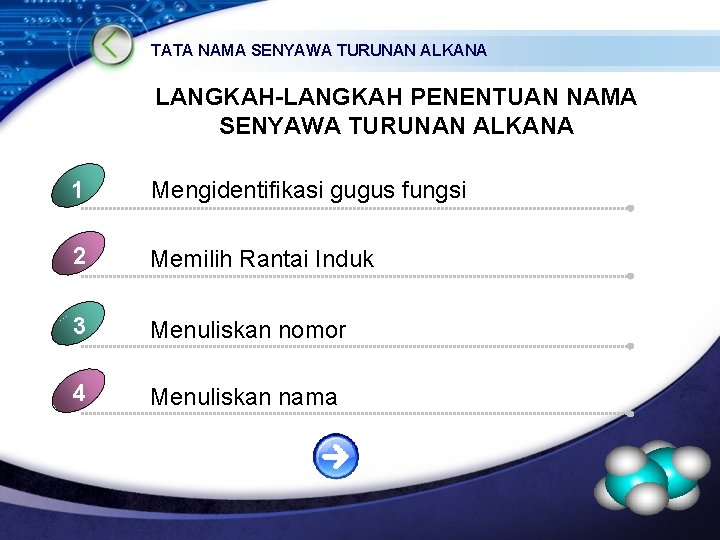 TATA NAMA SENYAWA TURUNAN ALKANA

LANGKAH-LANGKAH PENENTUAN NAMA SENYAWA TURUNAN ALKANA

1 Mengidentifikasi gugus fungsi

2 Memilih Rantai Induk

3 Menuliskan nomor

4 Menuliskan nama